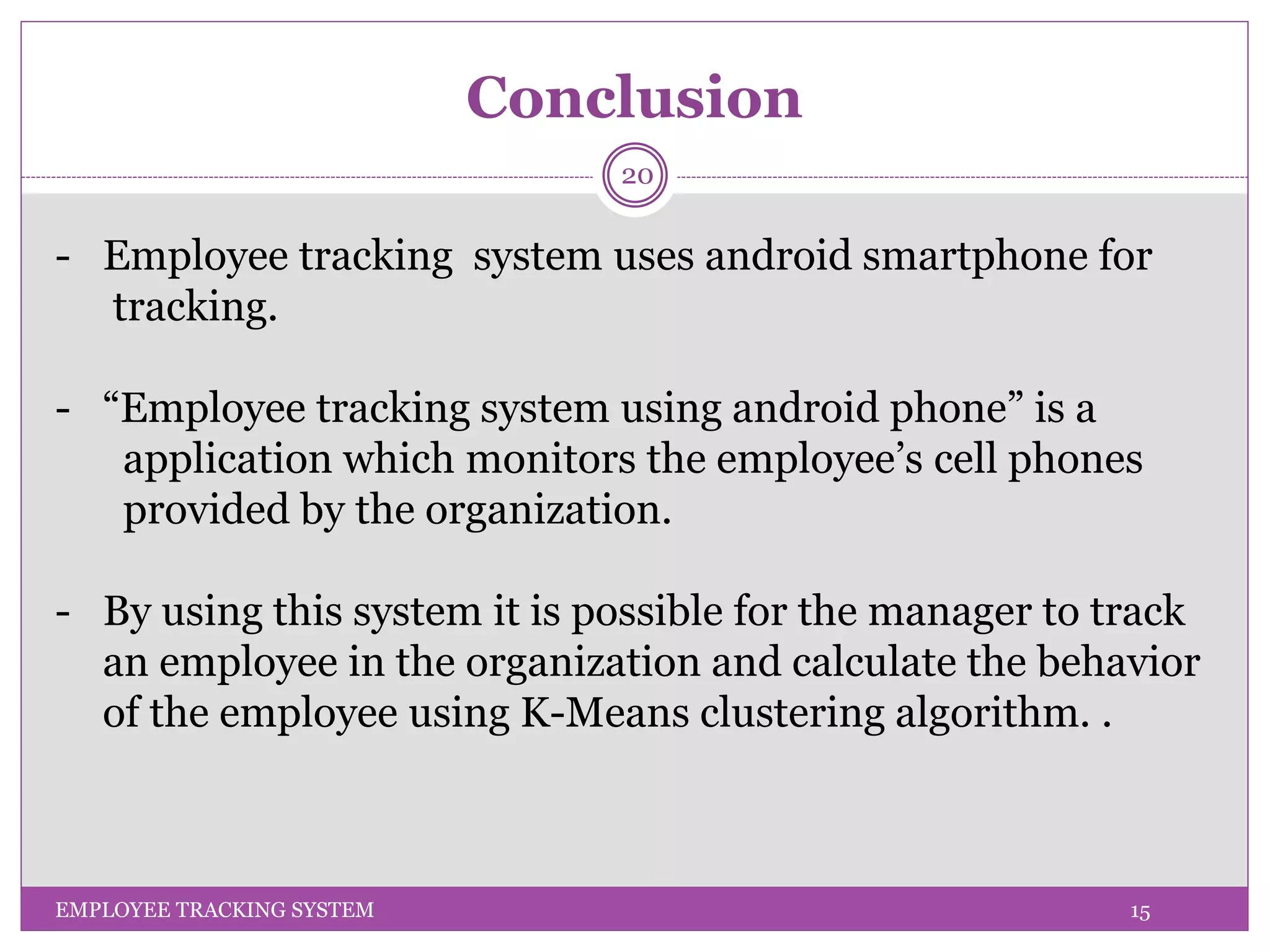 Conclusion

20

- Employee tracking system uses android smartphone for tracking.

- “Employee tracking system using android phone” is a application which monitors the employee’s cell phones provided by the organization.

- By using this system it is possible for the manager to track an employee in the organization and calculate the behavior of the employee using K-Means clustering algorithm. .

EMPLOYEE TRACKING SYSTEM

15